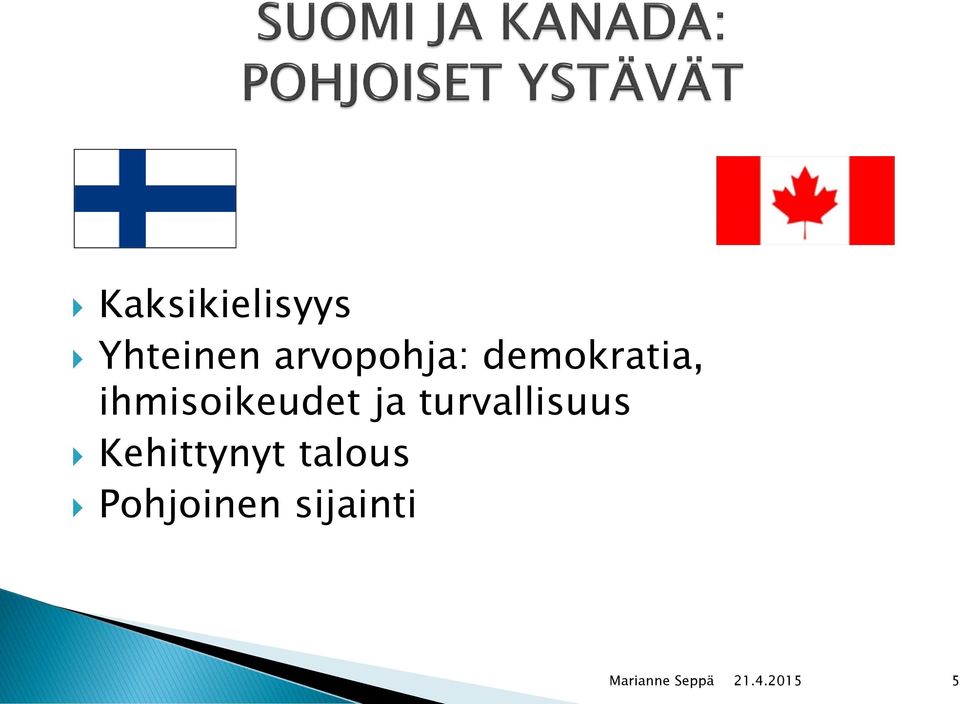 SUOMI JA KANADA: POHJOISET YSTÄVÄT

Kaksikielisyys
Yhteinen arvopohja: demokratia, ihmisoikeudet ja turvallisuus
Kehittynyt talous
Pohjoinen sijainti

Marianne Seppä 21.4.2015 5